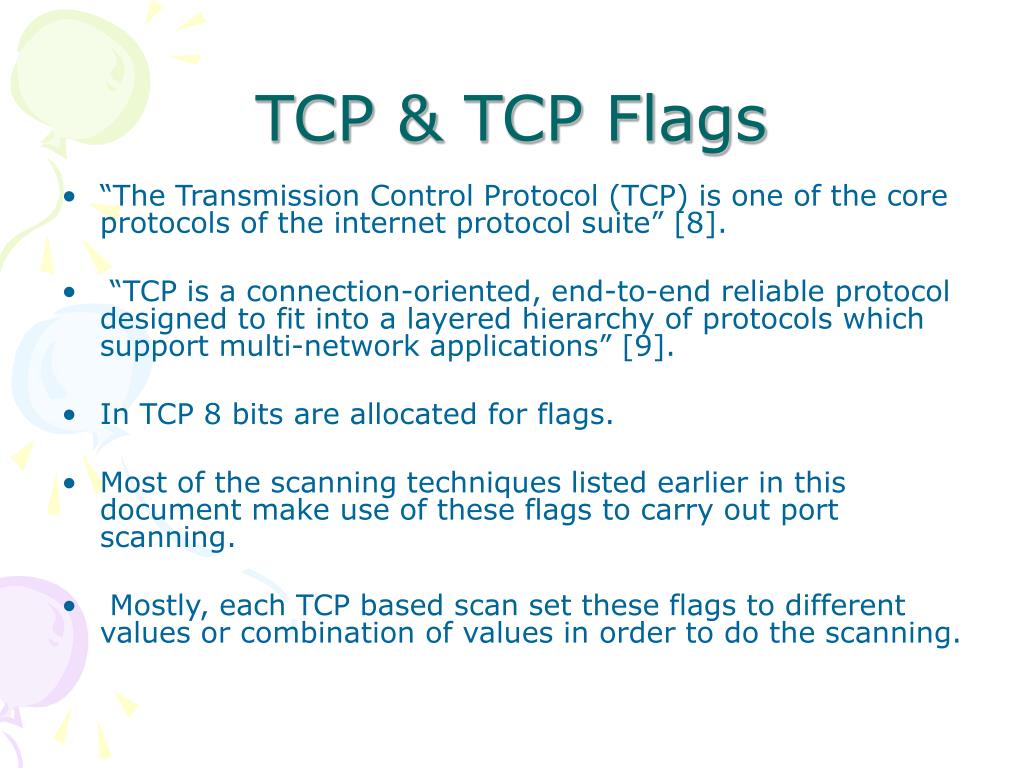 TCP & TCP Flags

• “The Transmission Control Protocol (TCP) is one of the core protocols of the internet protocol suite” [8].

• “TCP is a connection-oriented, end-to-end reliable protocol designed to fit into a layered hierarchy of protocols which support multi-network applications” [9].

• In TCP 8 bits are allocated for flags.

• Most of the scanning techniques listed earlier in this document make use of these flags to carry out port scanning.

• Mostly, each TCP based scan set these flags to different values or combination of values in order to do the scanning.